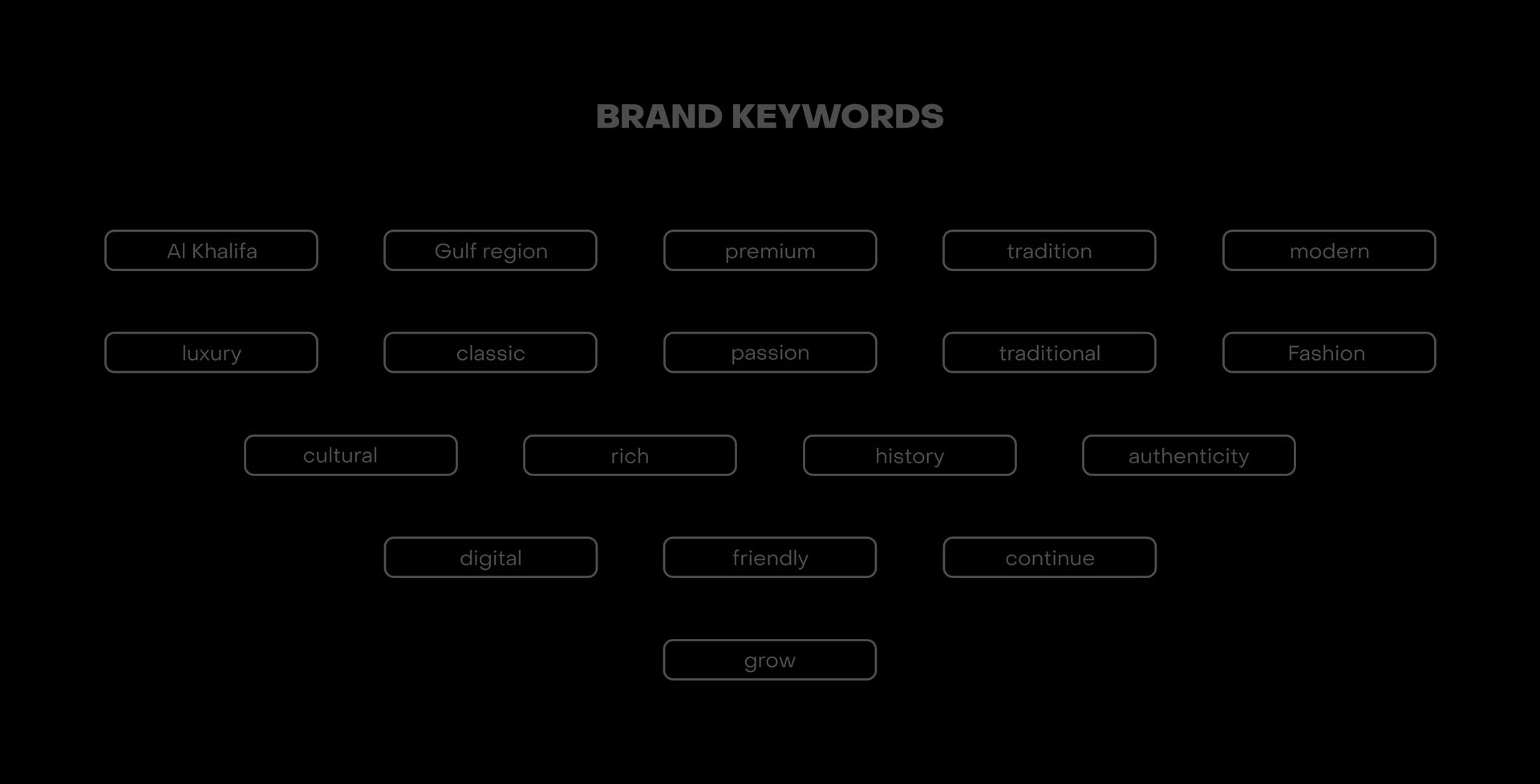 BRAND KEYWORDS

Al Khalifa
Gulf region
premium
tradition
modern

luxury
classic
passion
traditional
Fashion

cultural
rich
history
authenticity

digital
friendly
continue

grow